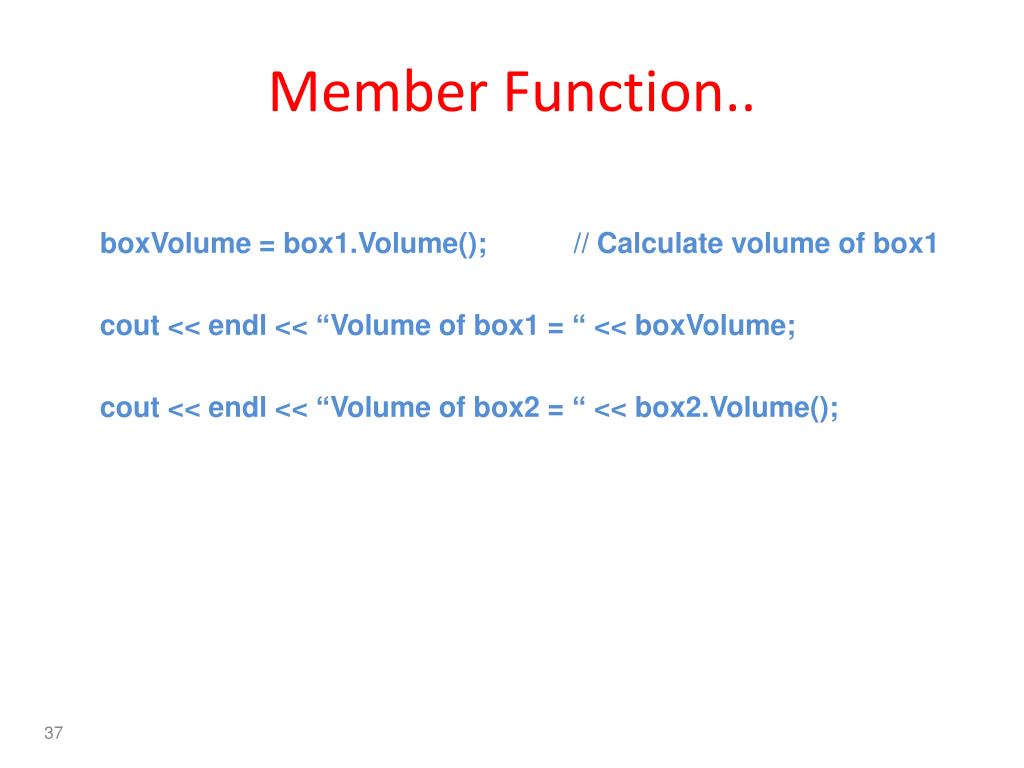 Member Function..

boxVolume = box1.Volume(); // Calculate volume of box1

cout << endl << “Volume of box1 = “ << boxVolume;

cout << endl << “Volume of box2 = “ << box2.Volume();

37